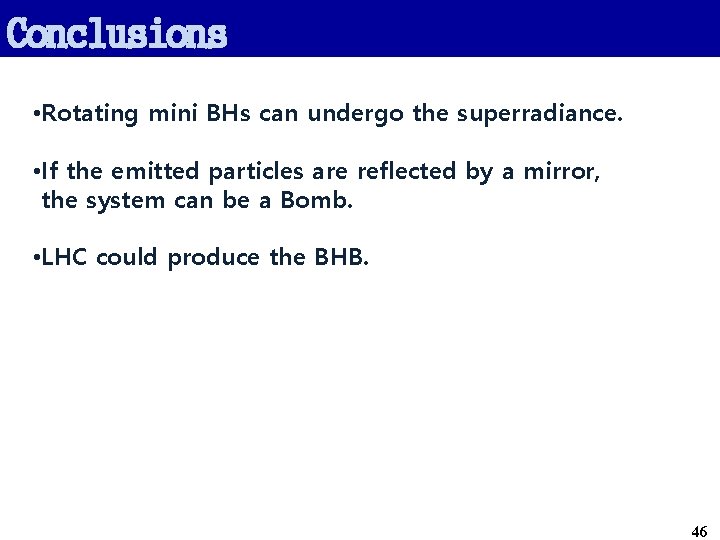 Conclusions

•Rotating mini BHs can undergo the superradiance.

•If the emitted particles are reflected by a mirror, the system can be a Bomb.

•LHC could produce the BHB.

46